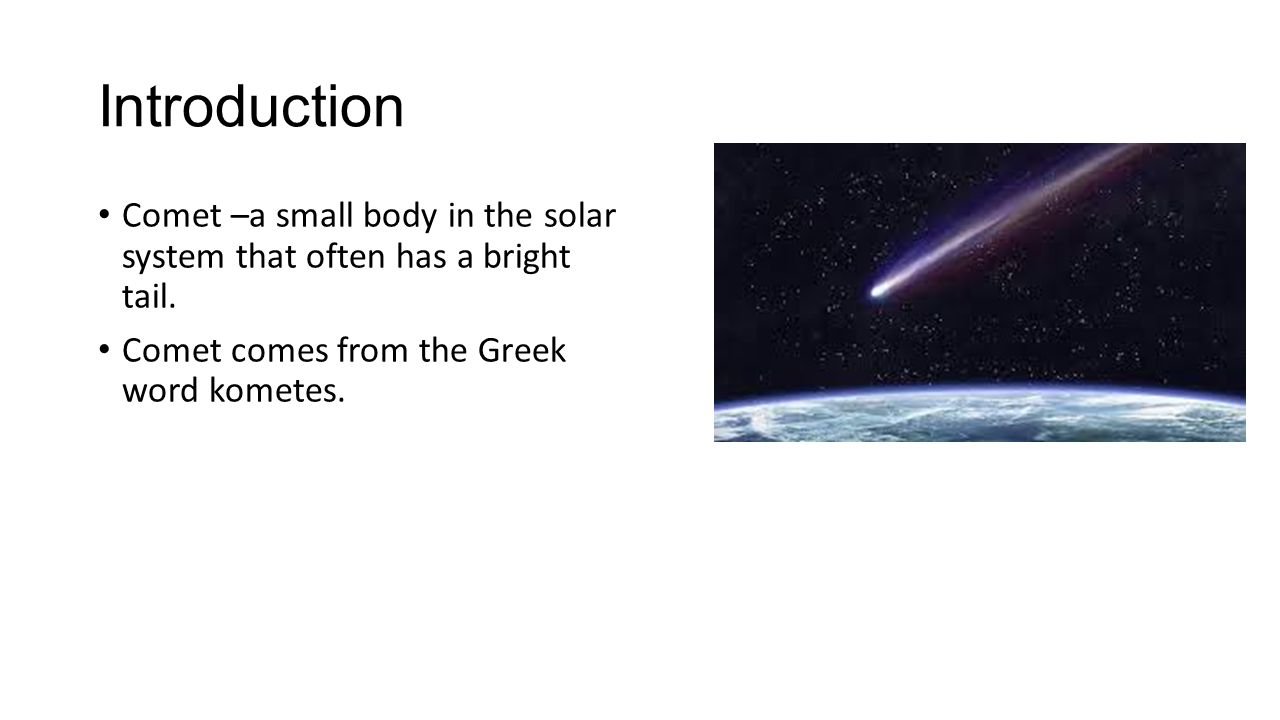 Introduction

• Comet –a small body in the solar system that often has a bright tail.

• Comet comes from the Greek word kometes.